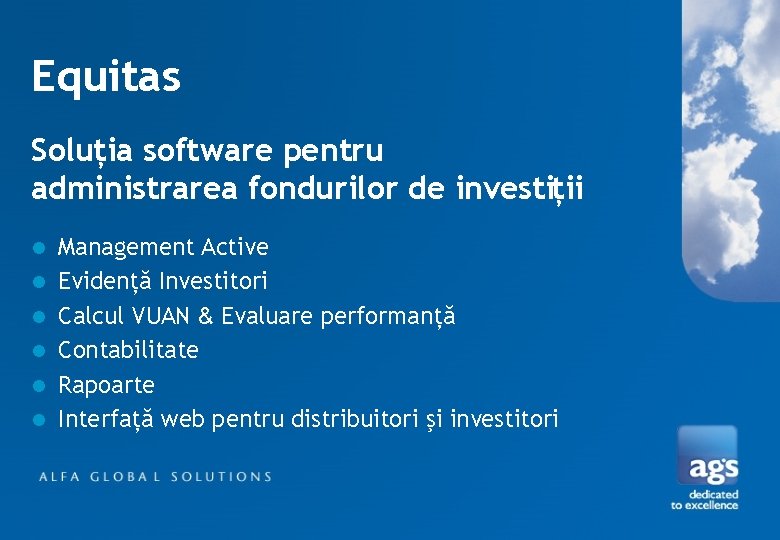 Equitas

Soluția software pentru administrarea fondurilor de investiții

- Management Active
- Evidență Investitori
- Calcul VUAN & Evaluare performanță
- Contabilitate
- Rapoarte
- Interfață web pentru distribuitori și investitori

ALFA GLOBAL SOLUTIONS

ags
dedicated to excellence